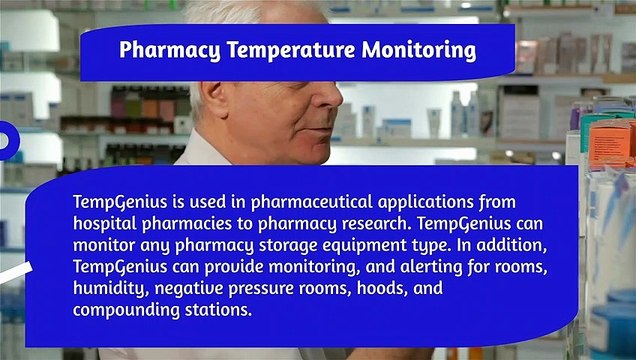 Pharmacy Temperature Monitoring

TempGenius is used in pharmaceutical applications from hospital pharmacies to pharmacy research. TempGenius can monitor any pharmacy storage equipment type. In addition, TempGenius can provide monitoring, and alerting for rooms, humidity, negative pressure rooms, hoods, and compounding stations.